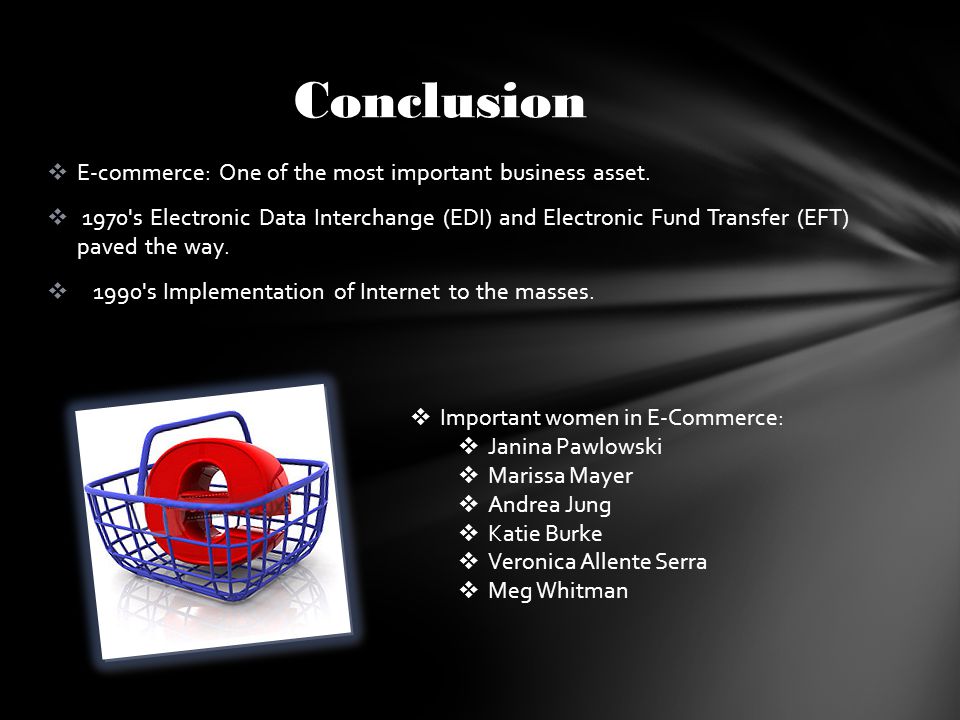 Conclusion

❖ E-commerce: One of the most important business asset.

❖ 1970's Electronic Data Interchange (EDI) and Electronic Fund Transfer (EFT) paved the way.

❖ 1990's Implementation of Internet to the masses.

❖ Important women in E-Commerce:
❖ Janina Pawlowski
❖ Marissa Mayer
❖ Andrea Jung
❖ Katie Burke
❖ Veronica Allente Serra
❖ Meg Whitman